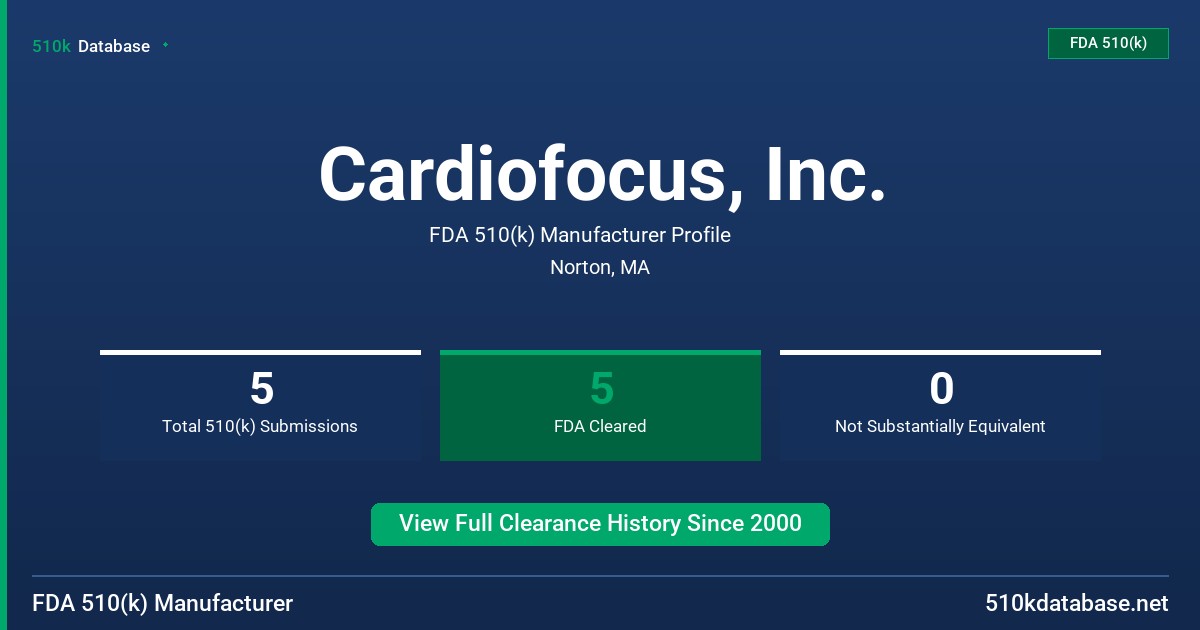 510k Database

FDA 510(k)

Cardiofocus, Inc.

FDA 510(k) Manufacturer Profile

Norton, MA

5
Total 510(k) Submissions

5
FDA Cleared

0
Not Substantially Equivalent

View Full Clearance History Since 2000

FDA 510(k) Manufacturer

510kdatabase.net